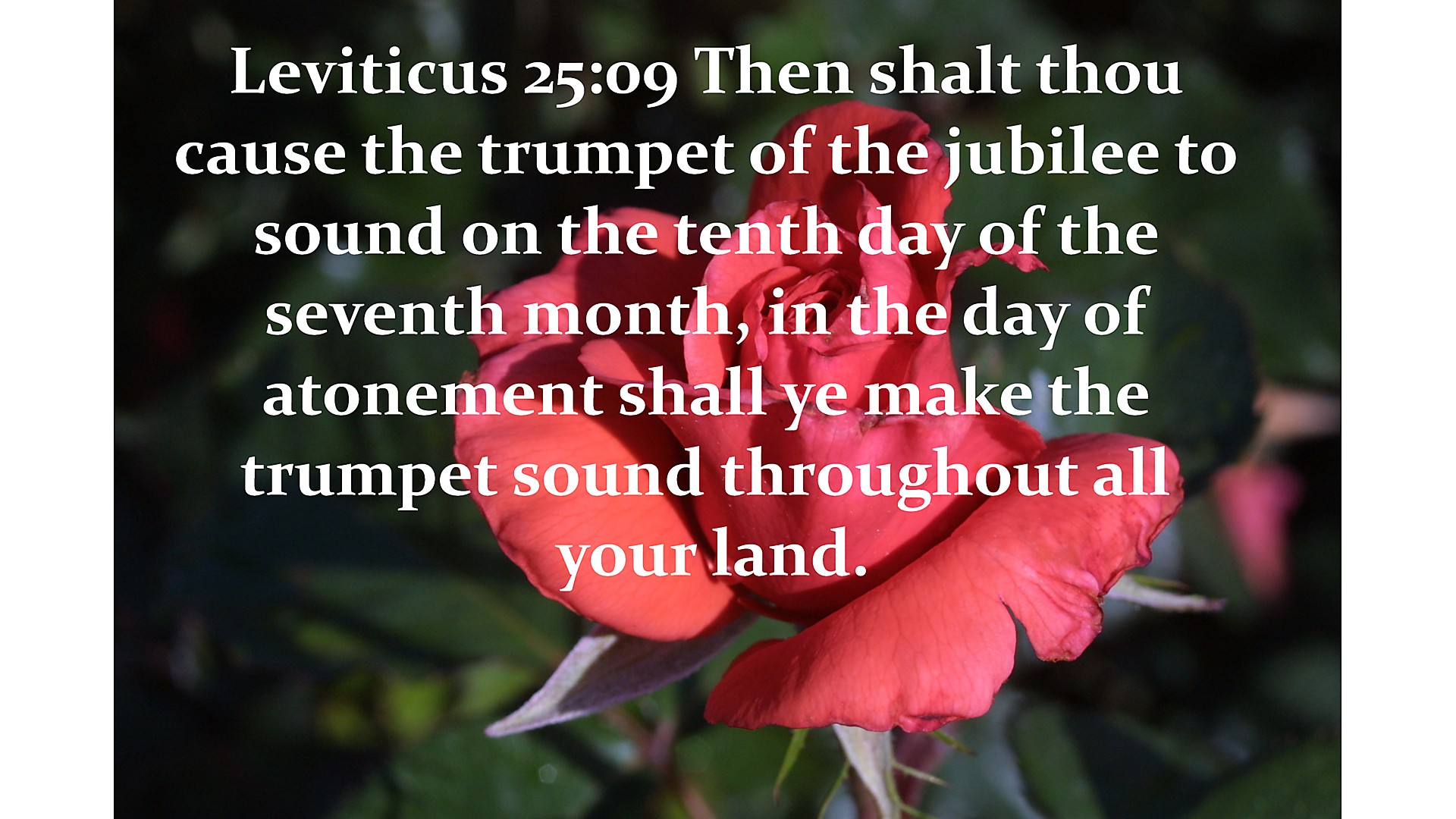 Leviticus 25:09 Then shalt thou cause the trumpet of the jubilee to sound on the tenth day of the seventh month, in the day of atonement shall ye make the trumpet sound throughout all your land.